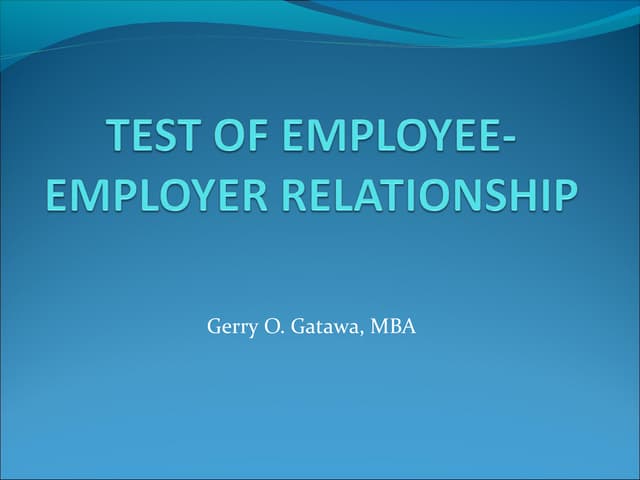 TEST OF EMPLOYEE-EMPLOYER RELATIONSHIP

Gerry O. Gatawa, MBA